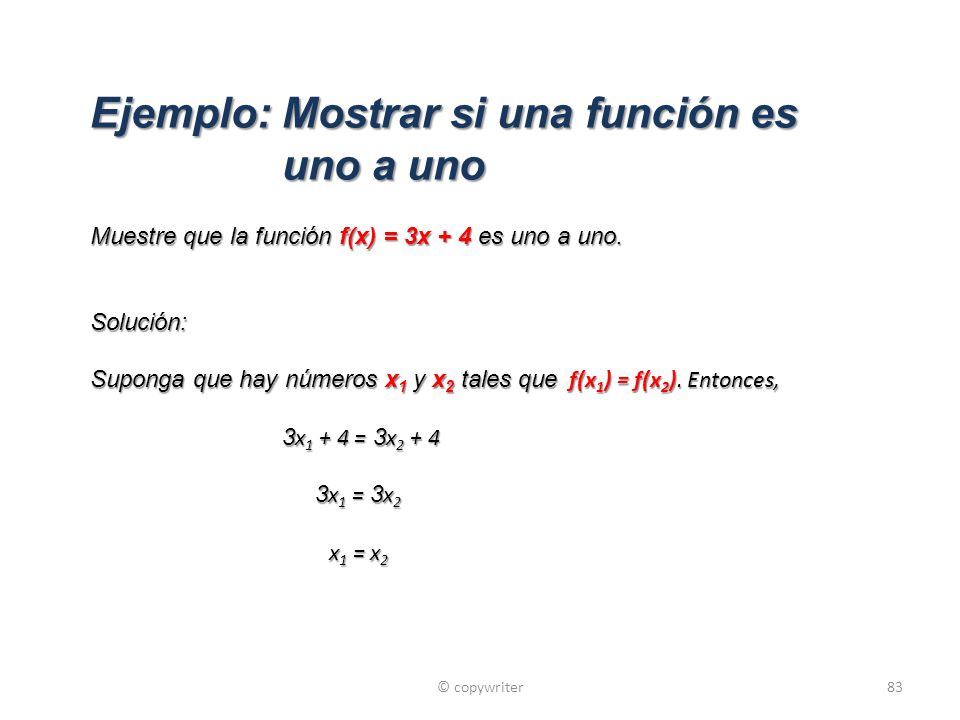 Ejemplo: Mostrar si una función es uno a uno

Muestre que la función $f(x) = 3x + 4$ es uno a uno.

Solución:

Suponga que hay números $x_1$ y $x_2$ tales que $f(x_1) = f(x_2)$. Entonces,

$3x_1 + 4 = 3x_2 + 4$

$3x_1 = 3x_2$

$x_1 = x_2$

© copywriter

83